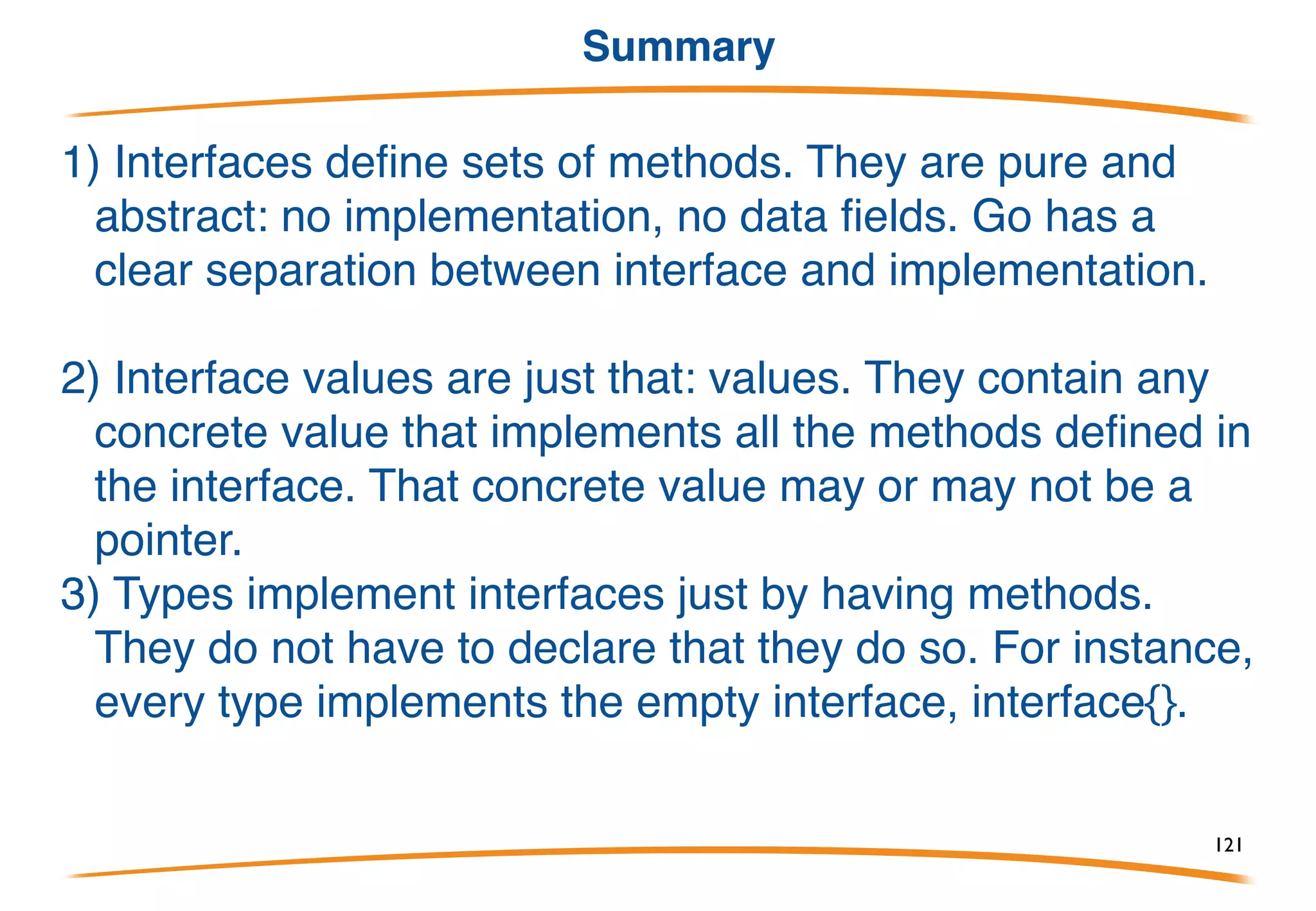 Summary

1) Interfaces define sets of methods. They are pure and abstract: no implementation, no data fields. Go has a clear separation between interface and implementation.

2) Interface values are just that: values. They contain any concrete value that implements all the methods defined in the interface. That concrete value may or may not be a pointer.
3) Types implement interfaces just by having methods. They do not have to declare that they do so. For instance, every type implements the empty interface, interface{}.

121